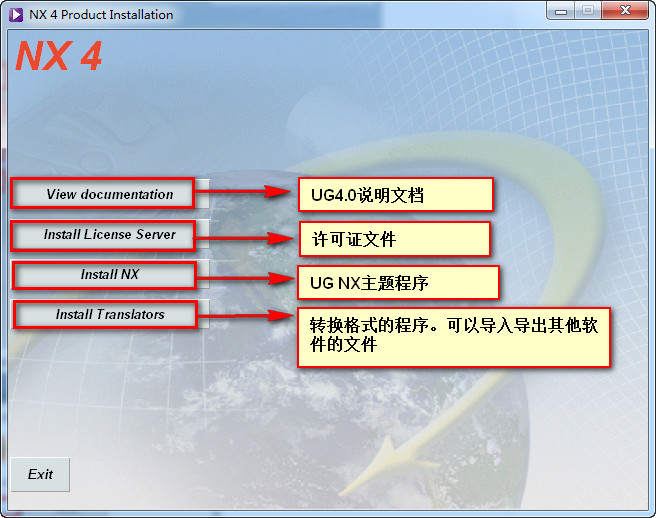 NX 4 Product Installation

NX 4

View documentation

UG4.0说明文档

Install License Server

许可证文件

Install NX

UG NX主题程序

Install Translators

转换格式的程序。可以导入导出其他软件的文件

Exit